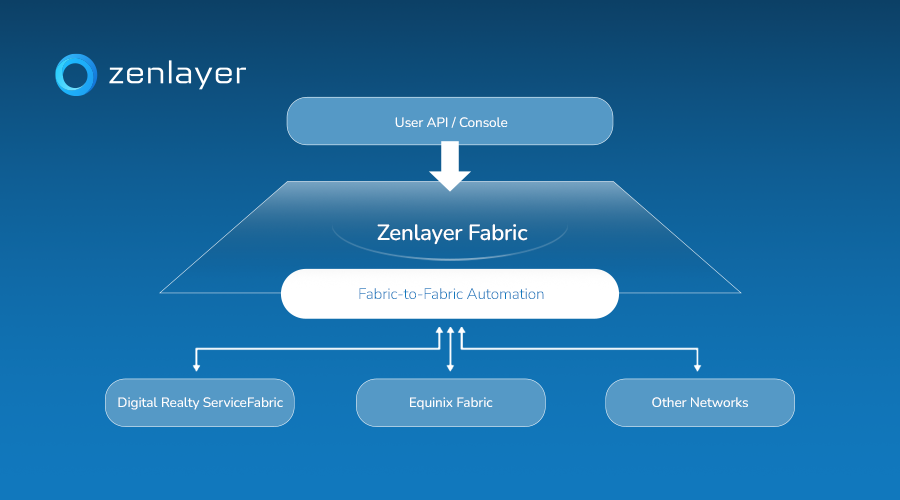 zenlayer

User API / Console

Zenlayer Fabric

Fabric-to-Fabric Automation

Digital Realty ServiceFabric

Equinix Fabric

Other Networks